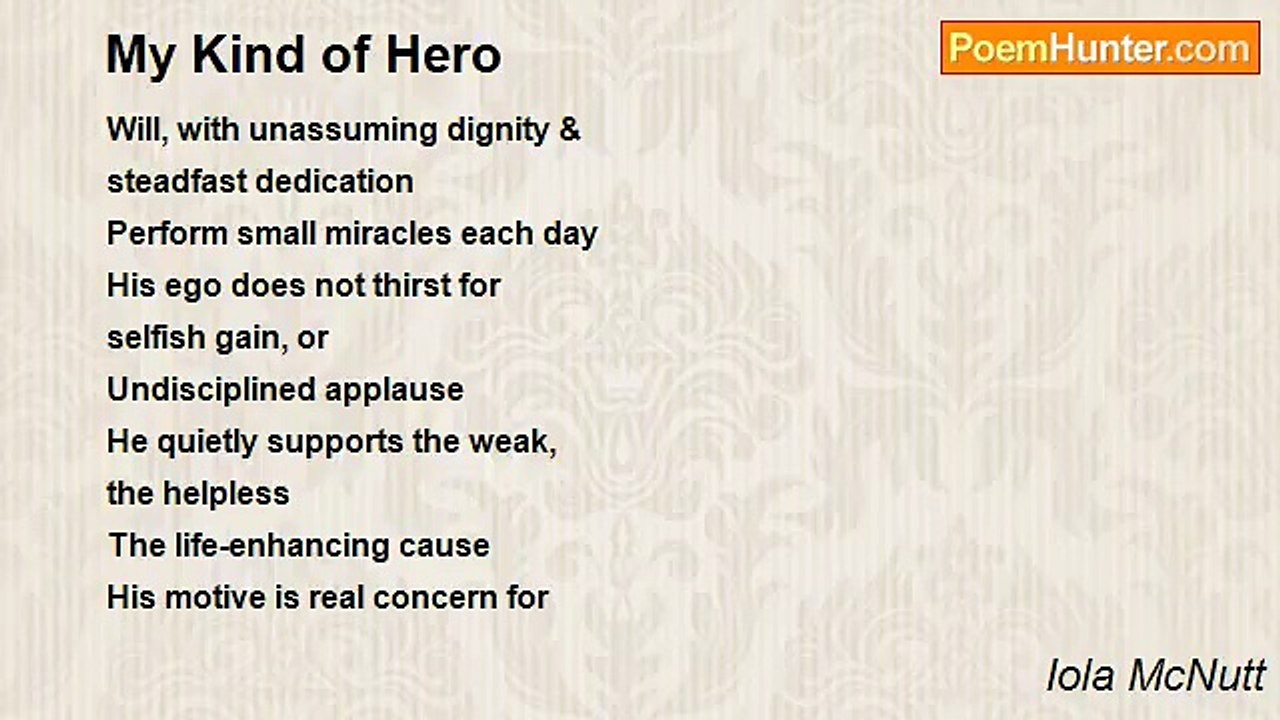 My Kind of Hero

PoemHunter.com

Will, with unassuming dignity &
steadfast dedication
Perform small miracles each day
His ego does not thirst for
selfish gain, or
Undisciplined applause
He quietly supports the weak,
the helpless
The life-enhancing cause
His motive is real concern for

Iola McNutt